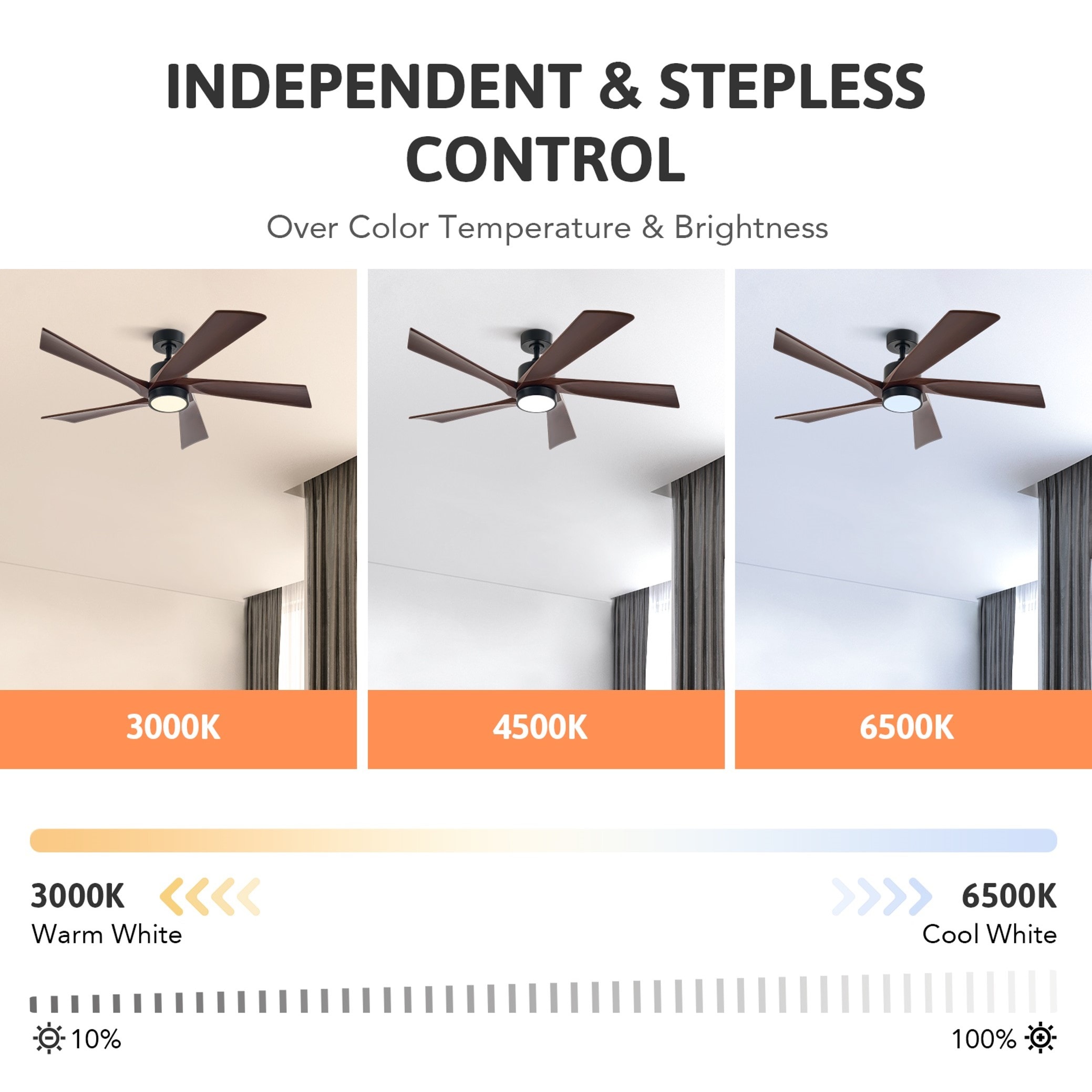 INDEPENDENT & STEPLESS CONTROL

Over Color Temperature & Brightness

3000K

4500K

6500K

3000K
Warm White

6500K
Cool White

10%

100%